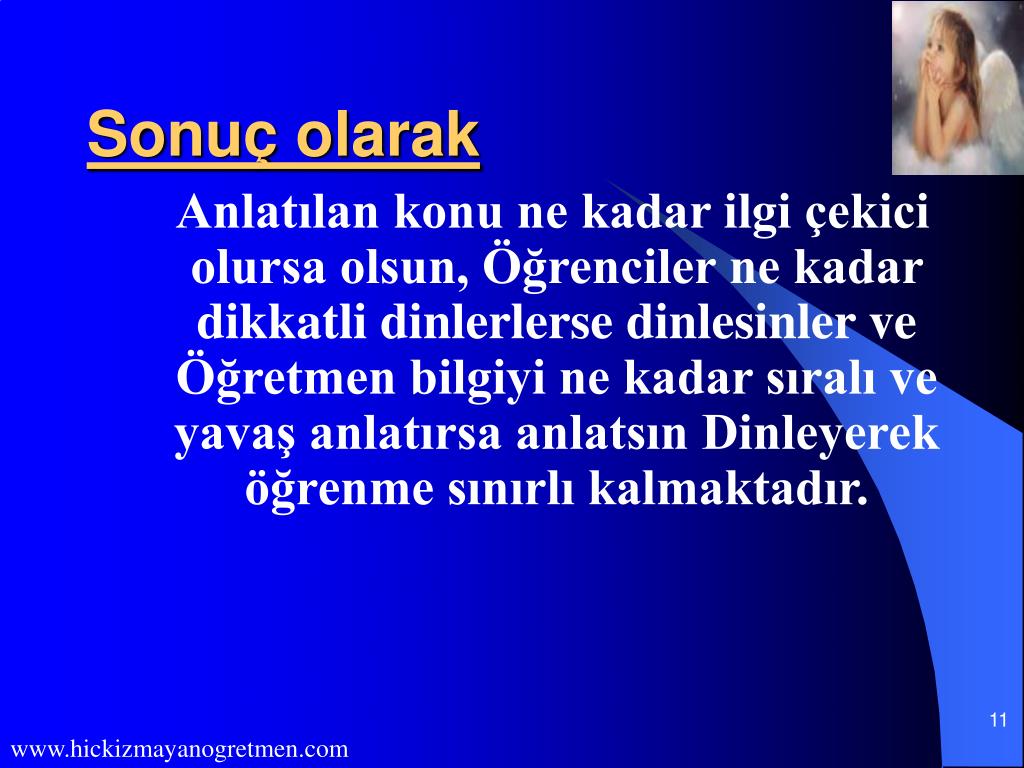 Sonuç olarak

Anlatılan konu ne kadar ilgi çekici olursa olsun, Öğrenciler ne kadar dikkatli dinlerlerse dinlesinler ve Öğretmen bilgiyi ne kadar sıralı ve yavaş anlatırsa anlatsın Dinleyerek öğrenme sınırlı kalmaktadır.

11

www.hickizmayanogretmen.com